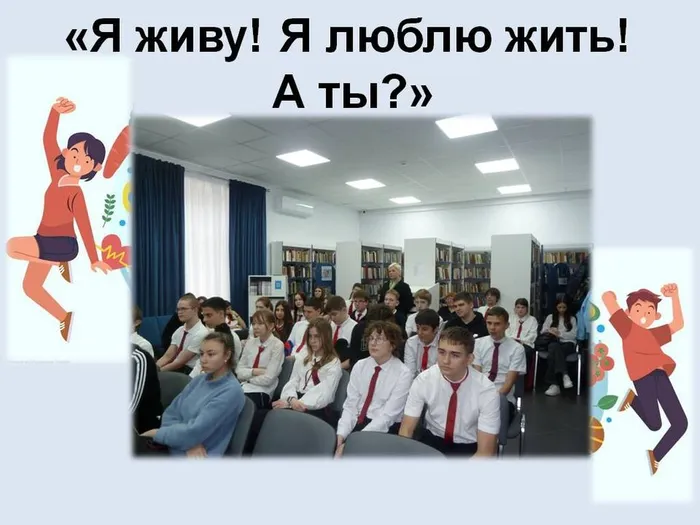 «Я живу! Я люблю жить! А ты?»